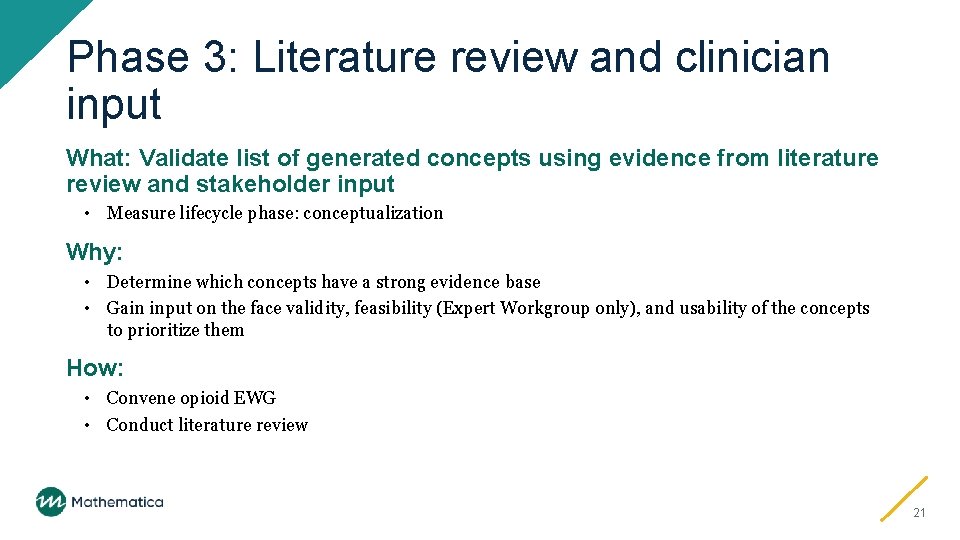 Phase 3: Literature review and clinician input

What: Validate list of generated concepts using evidence from literature review and stakeholder input

• Measure lifecycle phase: conceptualization

Why:

• Determine which concepts have a strong evidence base
• Gain input on the face validity, feasibility (Expert Workgroup only), and usability of the concepts to prioritize them

How:

• Convene opioid EWG
• Conduct literature review

Mathematica

21